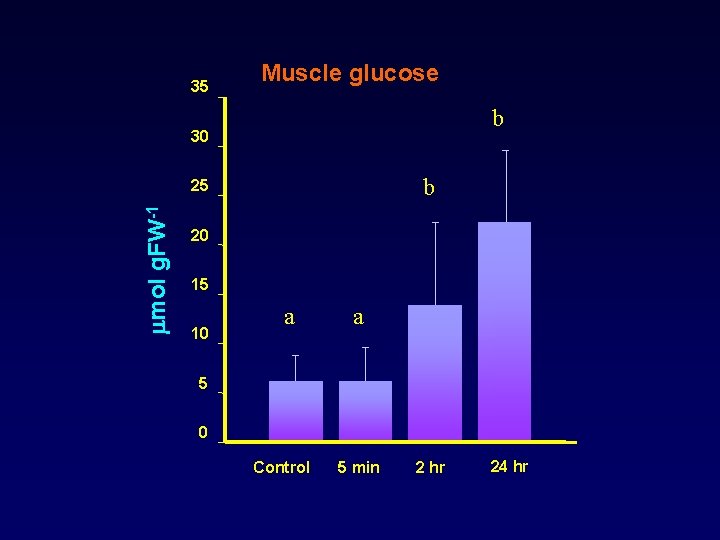 Muscle glucose

μmol gFW$^{-1}$

35
30
25
20
15
10
5
0

a
a
b
b

Control
5 min
2 hr
24 hr